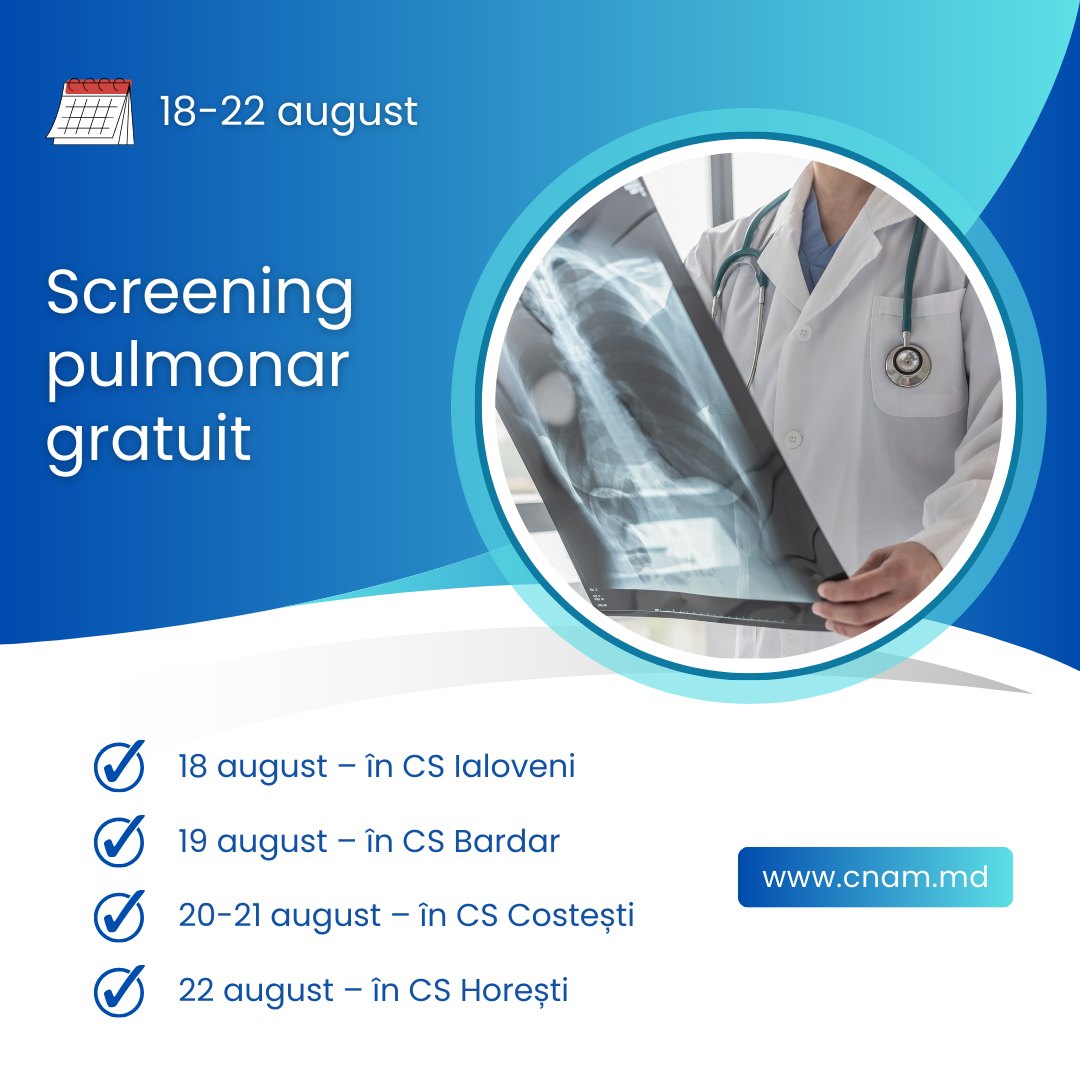 18-22 august

Screening pulmonar gratuit

18 august – în CS Ialoveni

19 august – în CS Bardar

20-21 august – în CS Costești

22 august – în CS Horești

www.cnam.md